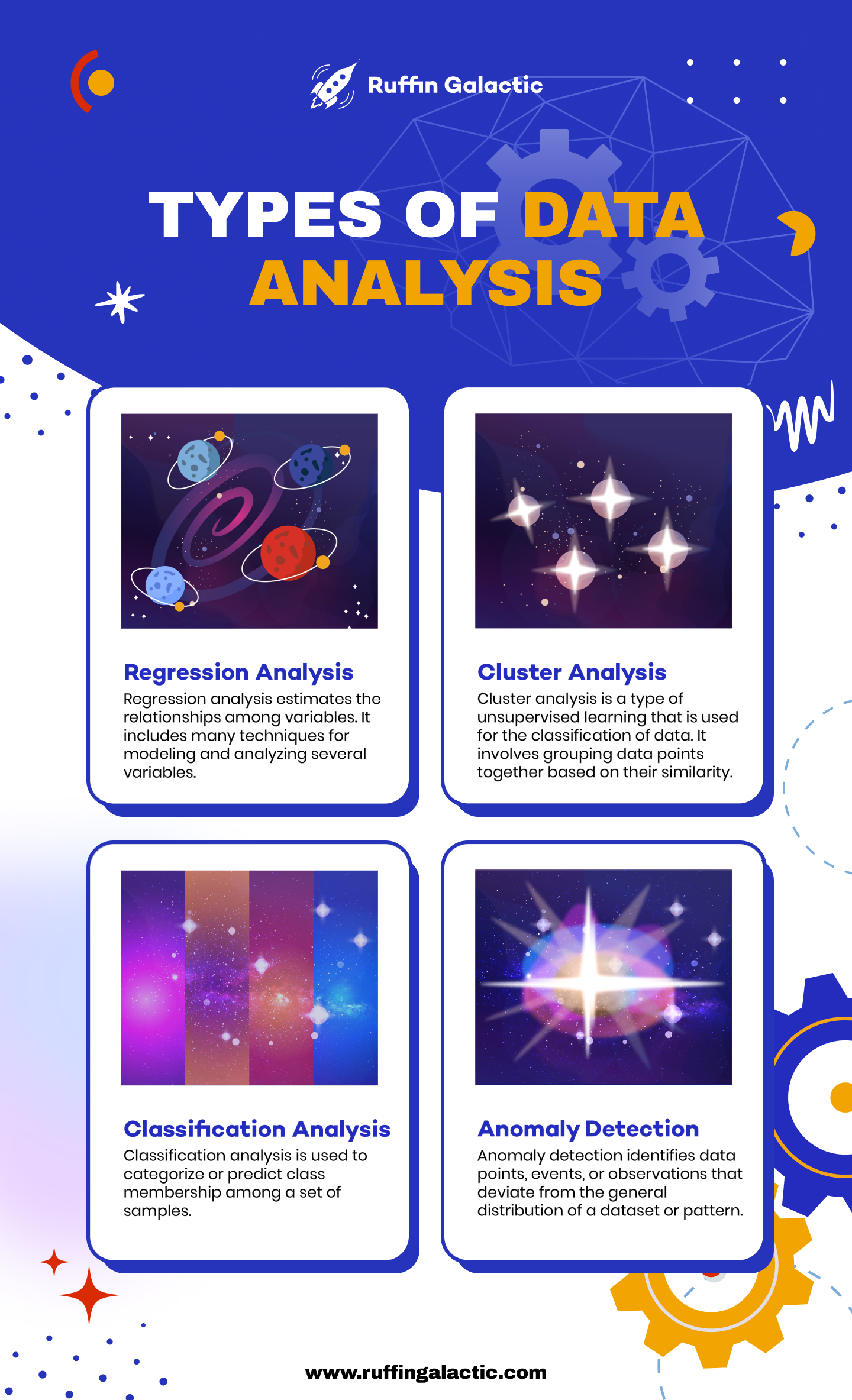 Ruffin Galactic

TYPES OF DATA ANALYSIS

Regression Analysis
Regression analysis estimates the relationships among variables. It includes many techniques for modeling and analyzing several variables.

Cluster Analysis
Cluster analysis is a type of unsupervised learning that is used for the classification of data. It involves grouping data points together based on their similarity.

Classification Analysis
Classification analysis is used to categorize or predict class membership among a set of samples.

Anomaly Detection
Anomaly detection identifies data points, events, or observations that deviate from the general distribution of a dataset or pattern.

www.ruffingalactic.com